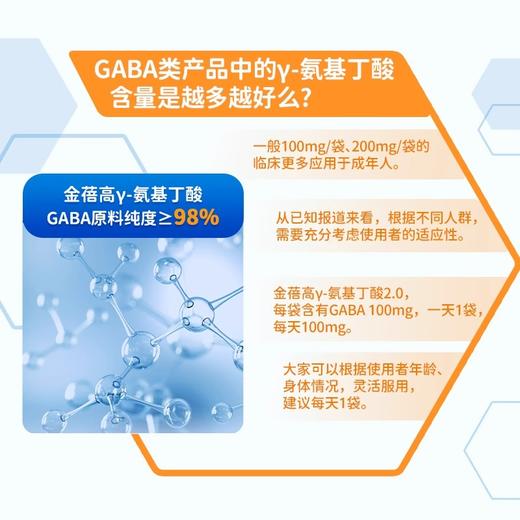 GABA类产品中的γ-氨基丁酸含量是越多越好么?

金蓓高γ-氨基丁酸
GABA原料纯度≥98%

一般100mg/袋、200mg/袋的临床更多应用于成年人。

从已知报道来看，根据不同人群，需要充分考虑使用者的适应性。

金蓓高γ-氨基丁酸2.0，每袋含有GABA 100mg，一天1袋，每天100mg。

大家可以根据使用者年龄、身体情况，灵活服用，建议每天1袋。